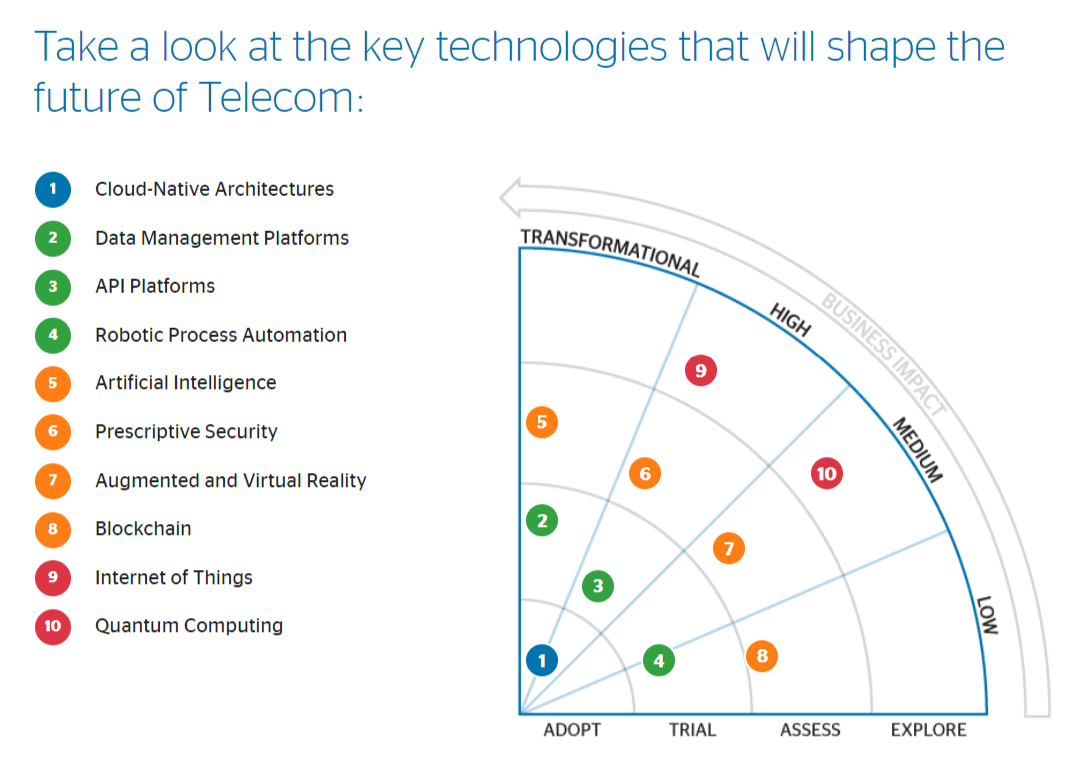 Take a look at the key technologies that will shape the future of Telecom:

1 Cloud-Native Architectures
2 Data Management Platforms
3 API Platforms
4 Robotic Process Automation
5 Artificial Intelligence
6 Prescriptive Security
7 Augmented and Virtual Reality
8 Blockchain
9 Internet of Things
10 Quantum Computing

BUSINESS IMPACT
TRANSFORMATIONAL
HIGH
MEDIUM
LOW

9
5
6
10
2
7
3
1
4
8

ADOPT TRIAL ASSESS EXPLORE